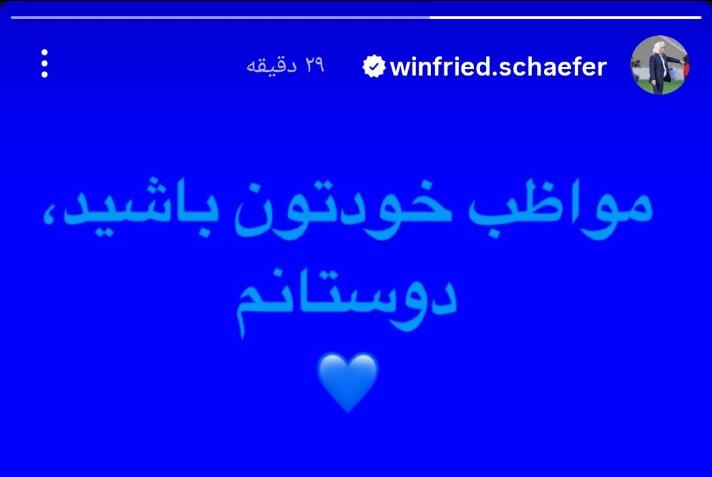 winfried.schaefer ۲۹ دقیقه

مواظب خودتون باشید، دوستانم

💙